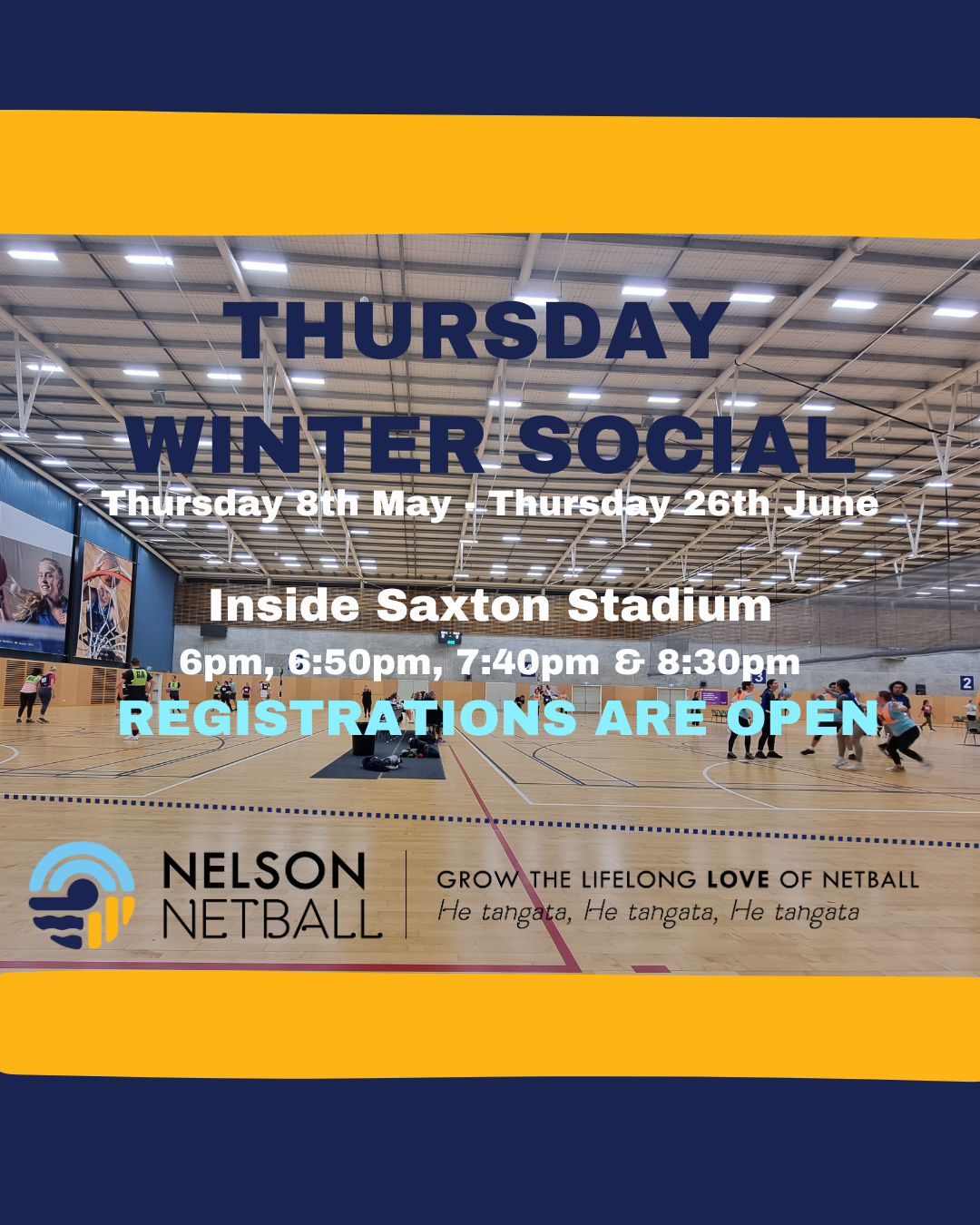 THURSDAY WINTER SOCIAL

Thursday 8th May - Thursday 26th June

Inside Saxton Stadium

6pm, 6:50pm, 7:40pm & 8:30pm

REGISTRATIONS ARE OPEN

NELSON NETBALL

GROW THE LIFELONG LOVE OF NETBALL
He tangata, He tangata, He tangata